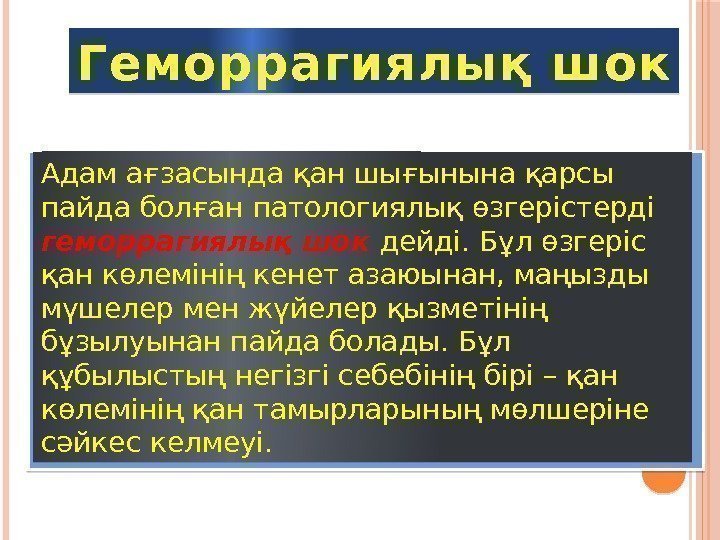 Геморрагиялық шок

Адам ағзасында қан шығынына қарсы пайда болған патологиялық өзгерістерді геморрагиялық шок дейді. Бұл өзгеріс қан көлемінің кенет азаюынан, маңызды мүшелер мен жүйелер қызметінің бұзылуынан пайда болады. Бұл құбылыстың негізгі себебінің бірі – қан көлемінің қан тамырларының мөлшеріне сәйкес келмеуі.